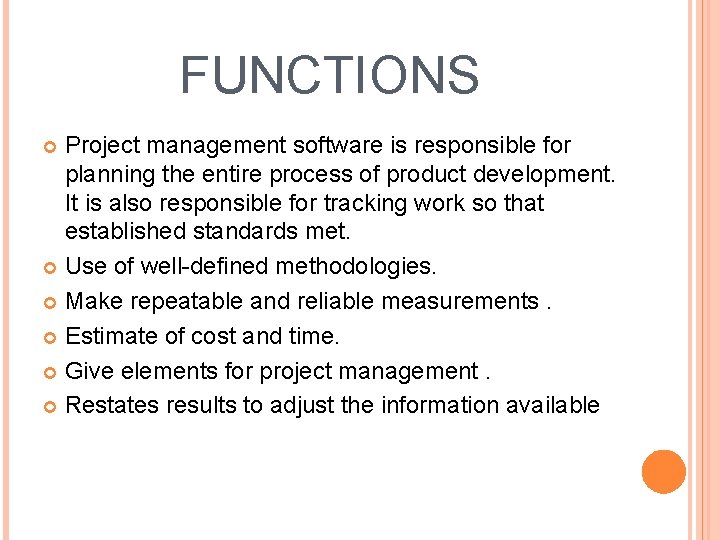 FUNCTIONS

Project management software is responsible for planning the entire process of product development. It is also responsible for tracking work so that established standards met.

Use of well-defined methodologies.

Make repeatable and reliable measurements .

Estimate of cost and time.

Give elements for project management .

Restates results to adjust the information available